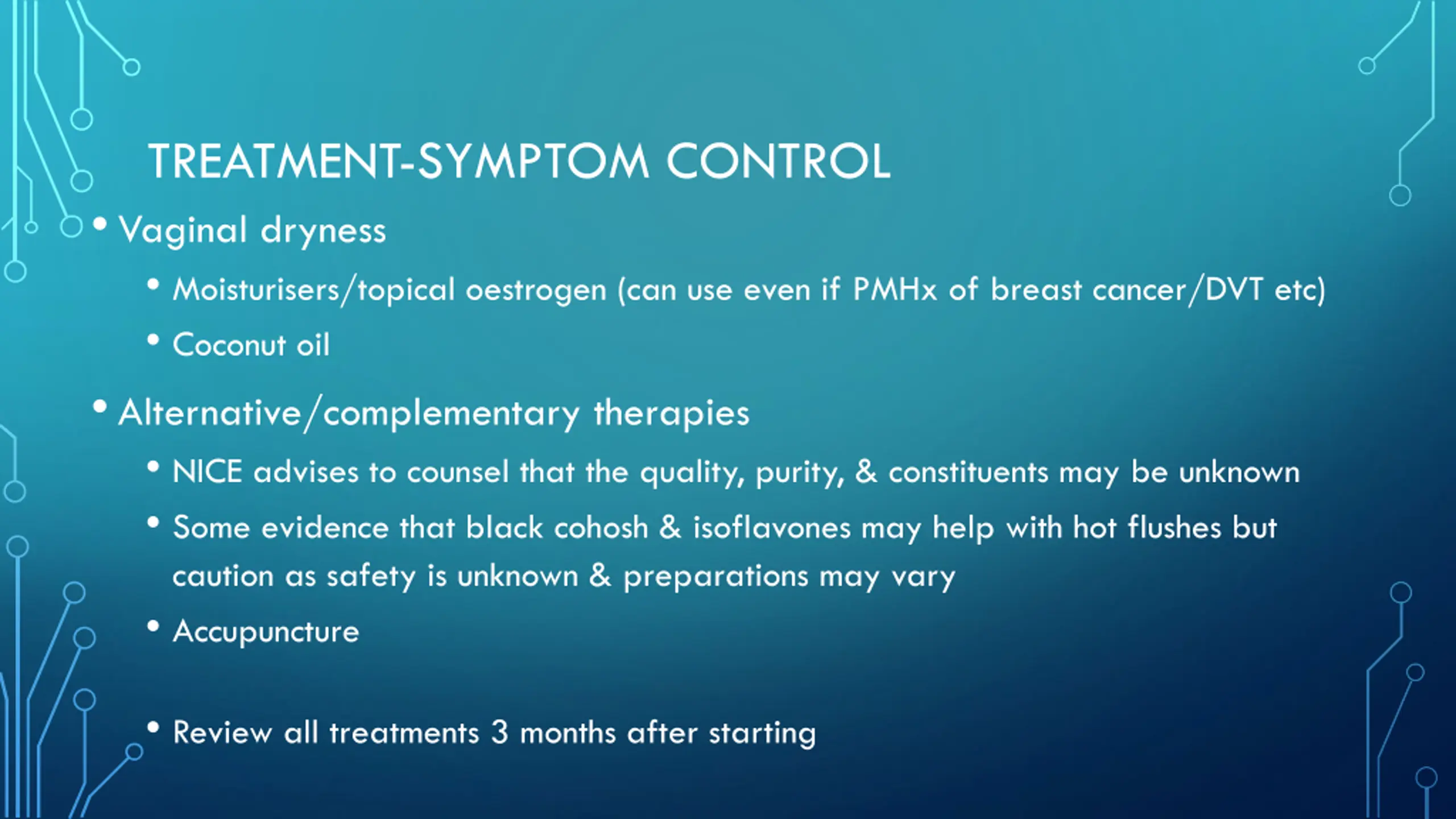 TREATMENT-SYMPTOM CONTROL

• Vaginal dryness
  • Moisturisers/topical oestrogen (can use even if PMHx of breast cancer/DVT etc)
  • Coconut oil
• Alternative/complementary therapies
  • NICE advises to counsel that the quality, purity, & constituents may be unknown
  • Some evidence that black cohosh & isoflavones may help with hot flushes but caution as safety is unknown & preparations may vary
  • Accupuncture

  • Review all treatments 3 months after starting